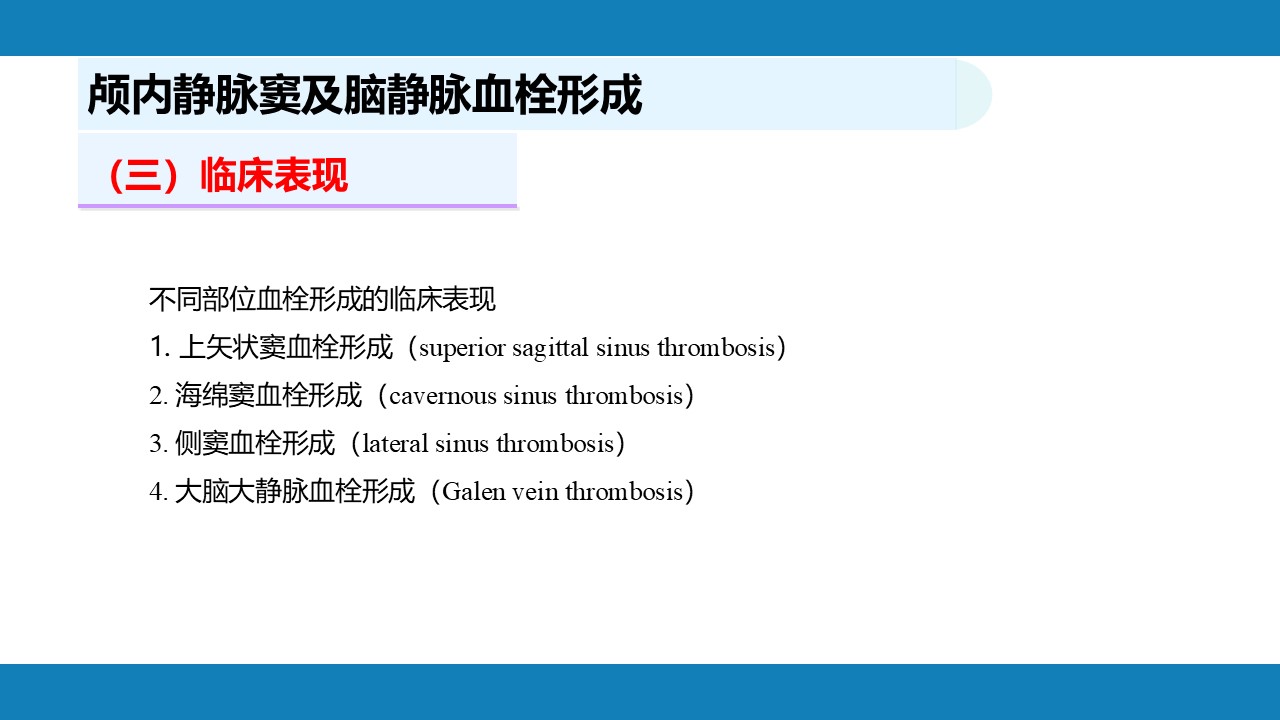 颅内静脉窦及脑静脉血栓形成

（三）临床表现

不同部位血栓形成的临床表现
1. 上矢状窦血栓形成（superior sagittal sinus thrombosis）
2. 海绵窦血栓形成（cavernous sinus thrombosis）
3. 侧窦血栓形成（lateral sinus thrombosis）
4. 大脑大静脉血栓形成（Galen vein thrombosis）